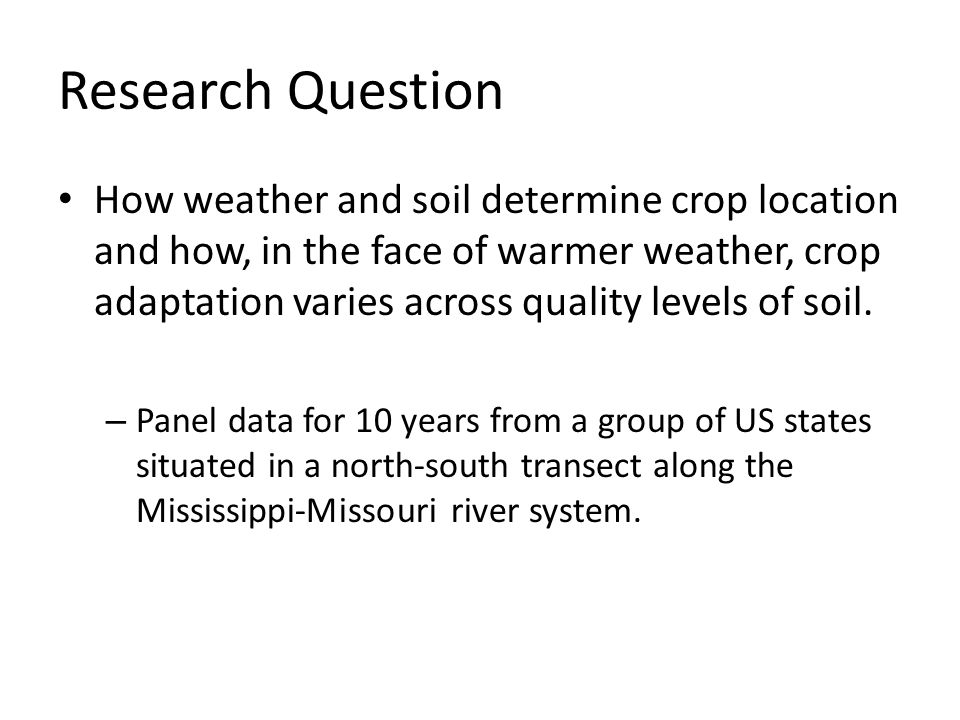 Research Question

• How weather and soil determine crop location and how, in the face of warmer weather, crop adaptation varies across quality levels of soil.

– Panel data for 10 years from a group of US states situated in a north-south transect along the Mississippi-Missouri river system.